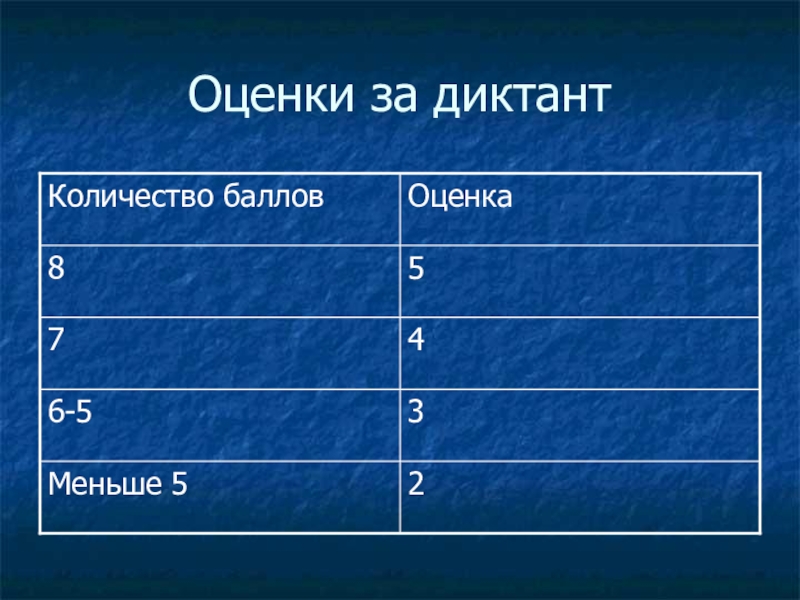 Оценки за диктант

| Количество баллов | Оценка |
|---|---|
| 8 | 5 |
| 7 | 4 |
| 6-5 | 3 |
| Меньше 5 | 2 |